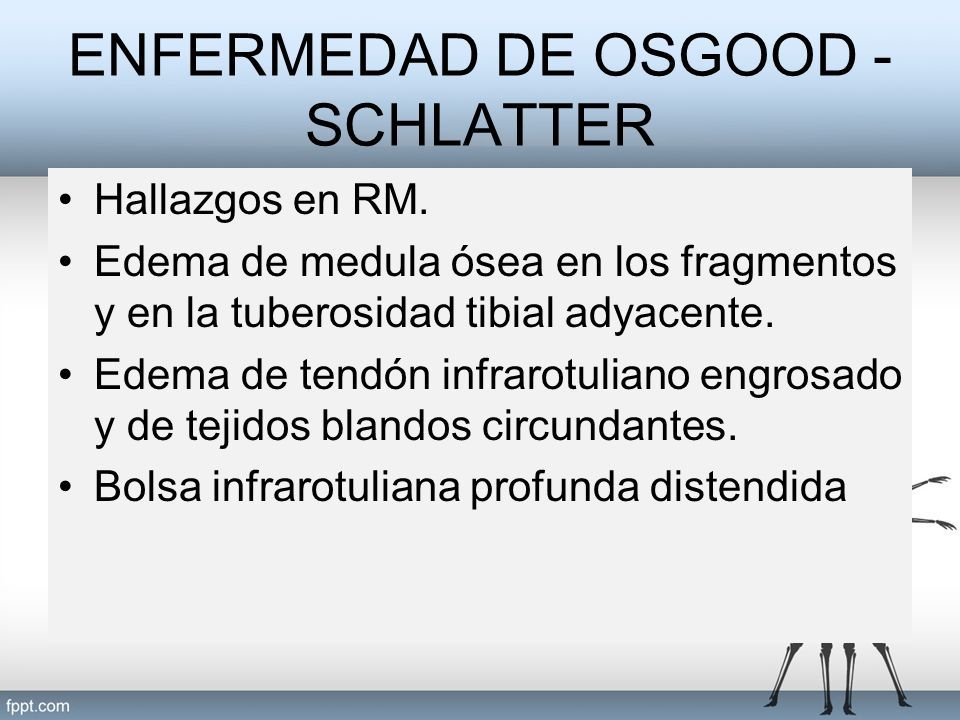 ENFERMEDAD DE OSGOOD - SCHLATTER

• Hallazgos en RM.
• Edema de medula ósea en los fragmentos y en la tuberosidad tibial adyacente.
• Edema de tendón infrarotuliano engrosado y de tejidos blandos circundantes.
• Bolsa infrarotuliana profunda distendida

fppt.com